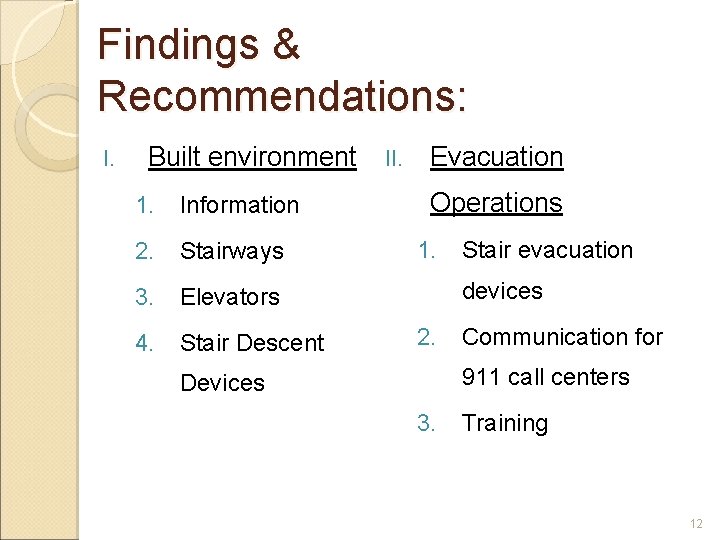 Findings & Recommendations:

I. Built environment

1. Information
2. Stairways
3. Elevators
4. Stair Descent Devices

II. Evacuation Operations

1. Stair evacuation devices
2. Communication for 911 call centers
3. Training

12